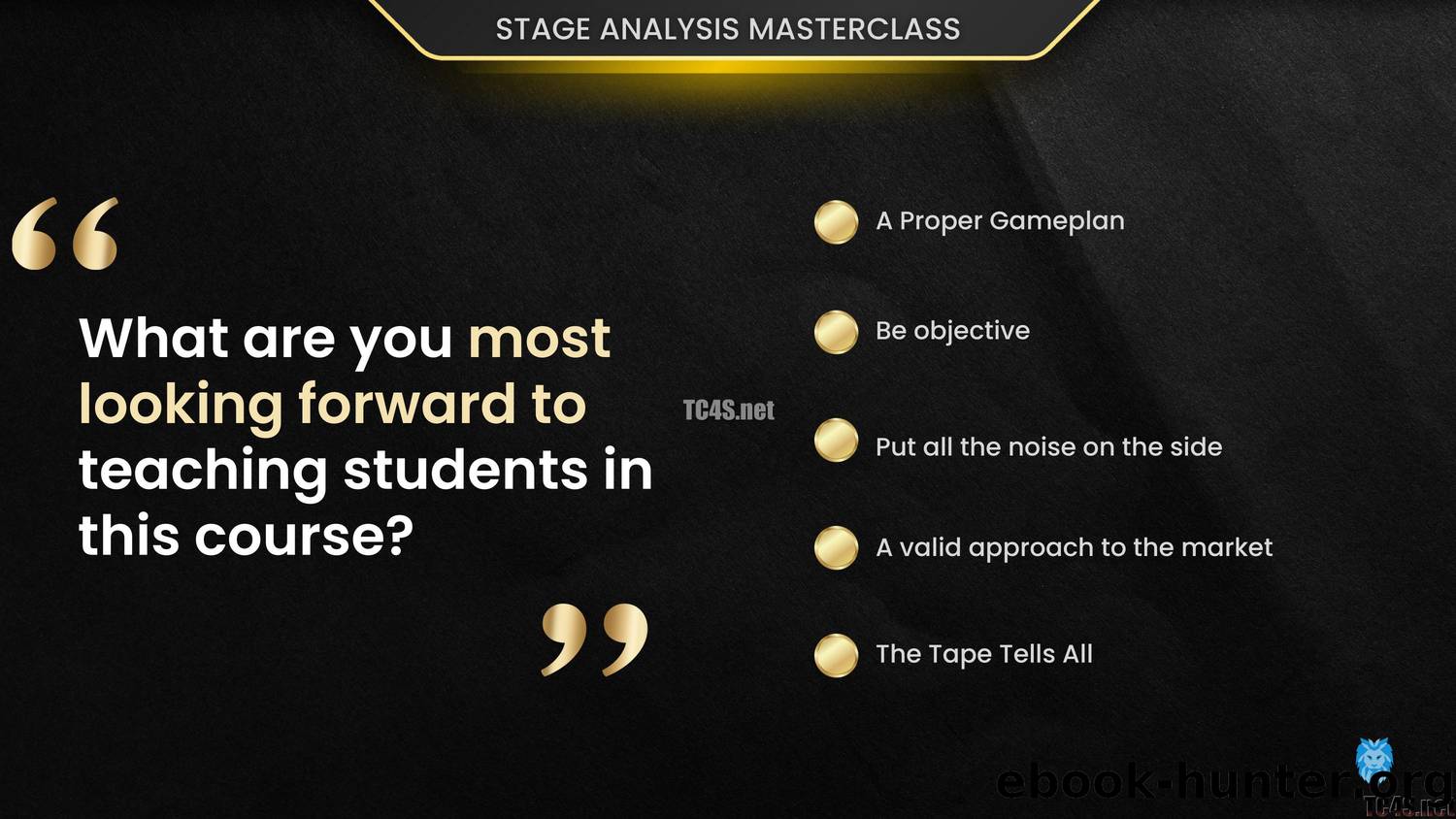 STAGE ANALYSIS MASTERCLASS

“

What are you most looking forward to teaching students in this course?

”

TC4S.net

A Proper Gameplan

Be objective

Put all the noise on the side

A valid approach to the market

The Tape Tells All

ebook-hunter.org

TC4S.net